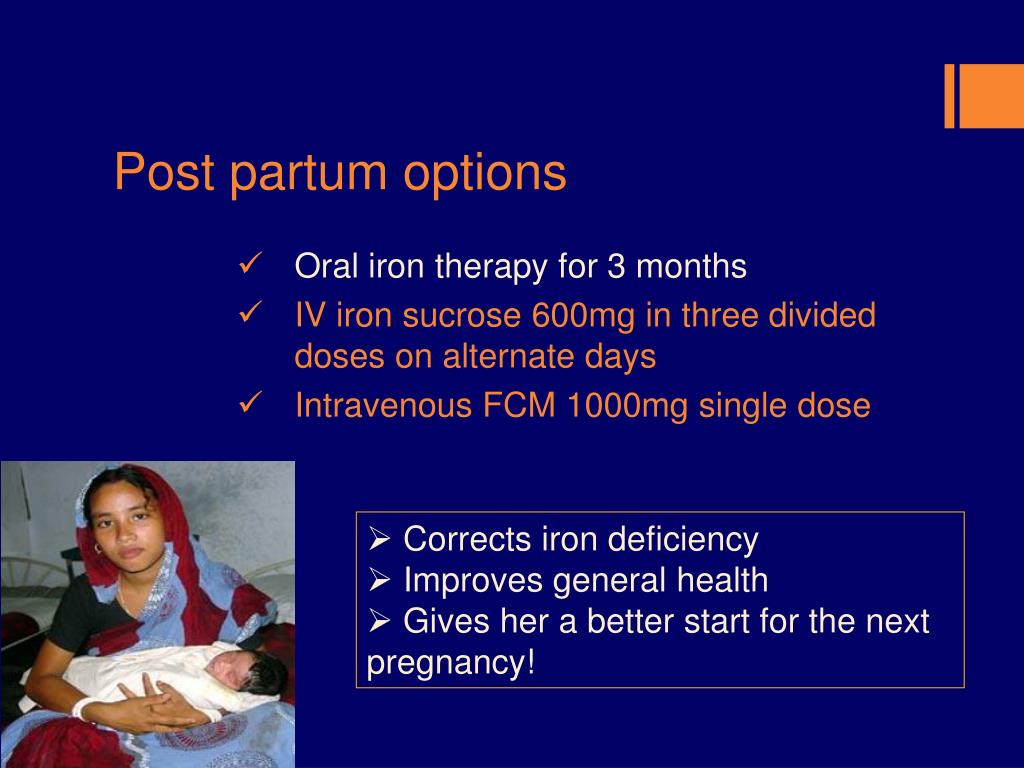 Post partum options

✓ Oral iron therapy for 3 months
✓ IV iron sucrose 600mg in three divided doses on alternate days
✓ Intravenous FCM 1000mg single dose

➢ Corrects iron deficiency
➢ Improves general health
➢ Gives her a better start for the next pregnancy!